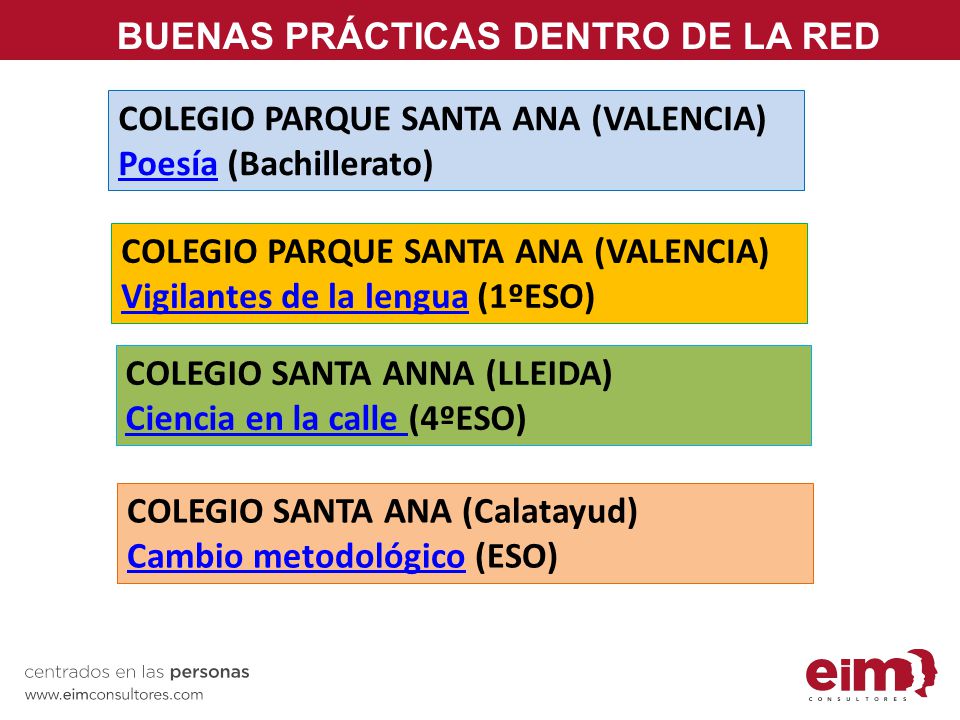 BUENAS PRÁCTICAS DENTRO DE LA RED

COLEGIO PARQUE SANTA ANA (VALENCIA)
Poesía (Bachillerato)

COLEGIO PARQUE SANTA ANA (VALENCIA)
Vigilantes de la lengua (1ºESO)

COLEGIO SANTA ANNA (LLEIDA)
Ciencia en la calle (4ºESO)

COLEGIO SANTA ANA (Calatayud)
Cambio metodológico (ESO)

centrados en las personas
www.eimconsultores.com

eim
CONSULTORES